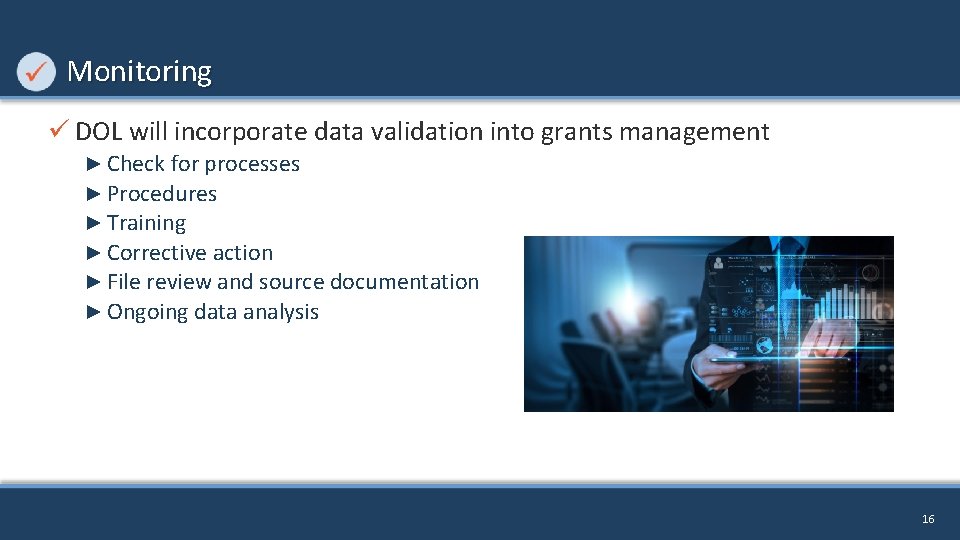 ✓ Monitoring

✓ DOL will incorporate data validation into grants management

► Check for processes
► Procedures
► Training
► Corrective action
► File review and source documentation
► Ongoing data analysis

16